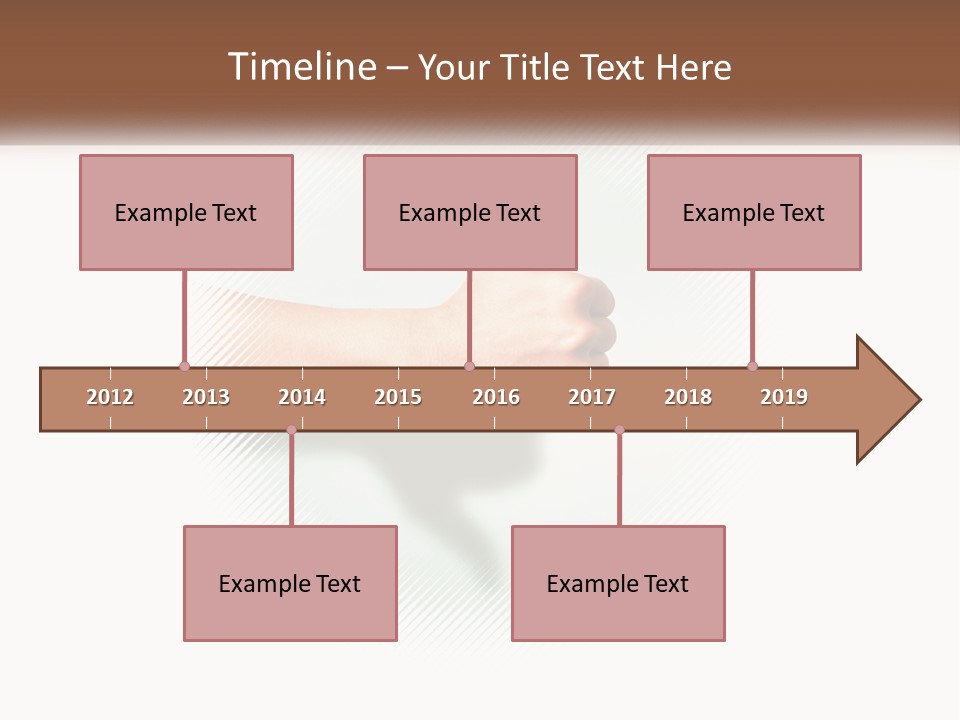 Timeline – Your Title Text Here

Example Text

Example Text

Example Text

2012 2013 2014 2015 2016 2017 2018 2019

Example Text

Example Text